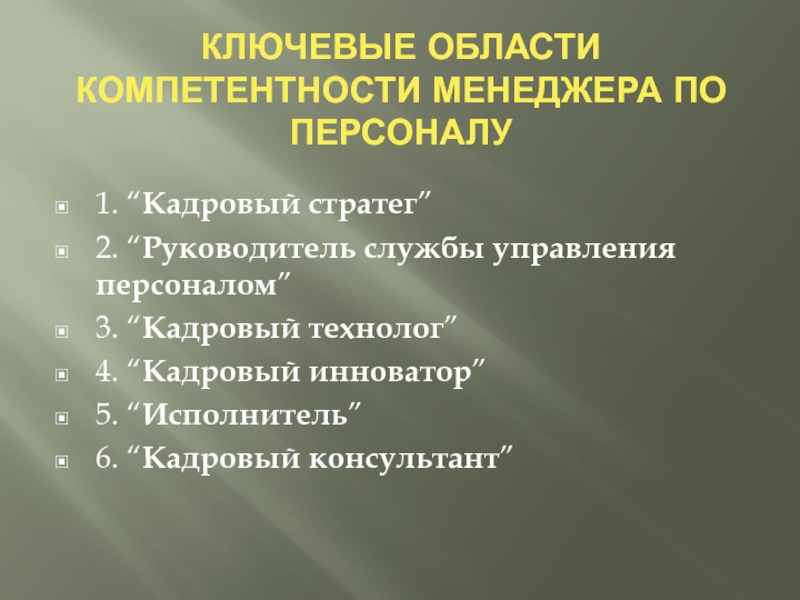 КЛЮЧЕВЫЕ ОБЛАСТИ КОМПЕТЕНТНОСТИ МЕНЕДЖЕРА ПО ПЕРСОНАЛУ

1. “Кадровый стратег”

2. “Руководитель службы управления персоналом”

3. “Кадровый технолог”

4. “Кадровый инноватор”

5. “Исполнитель”

6. “Кадровый консультант”